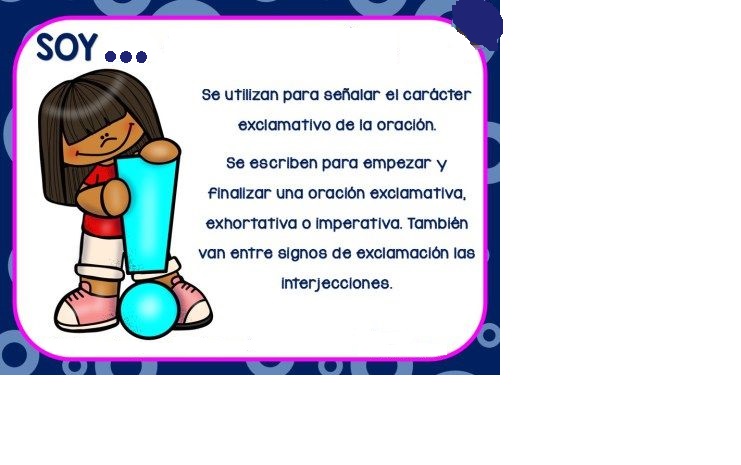 SOY ...

Se utilizan para señalar el carácter exclamativo de la oración.

Se escriben para empezar y finalizar una oración exclamativa, exhortativa o imperativa. También van entre signos de exclamación las interjecciones.